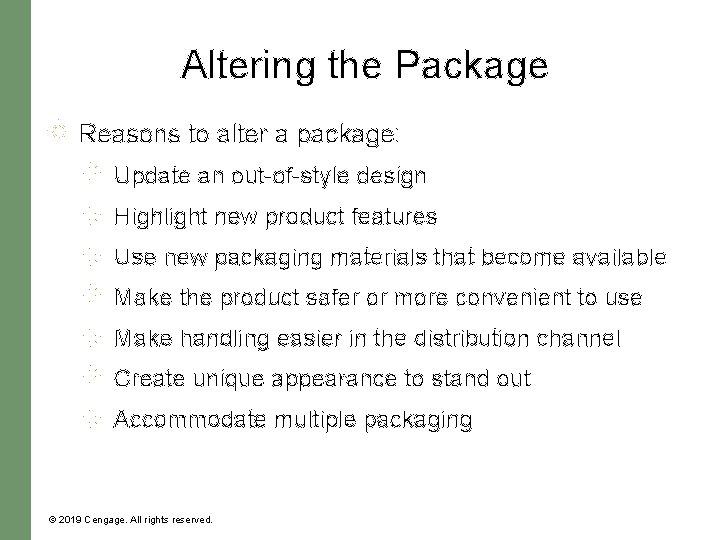 Altering the Package

Reasons to alter a package:

Update an out-of-style design

Highlight new product features

Use new packaging materials that become available

Make the product safer or more convenient to use

Make handling easier in the distribution channel

Create unique appearance to stand out

Accommodate multiple packaging

© 2019 Cengage. All rights reserved.